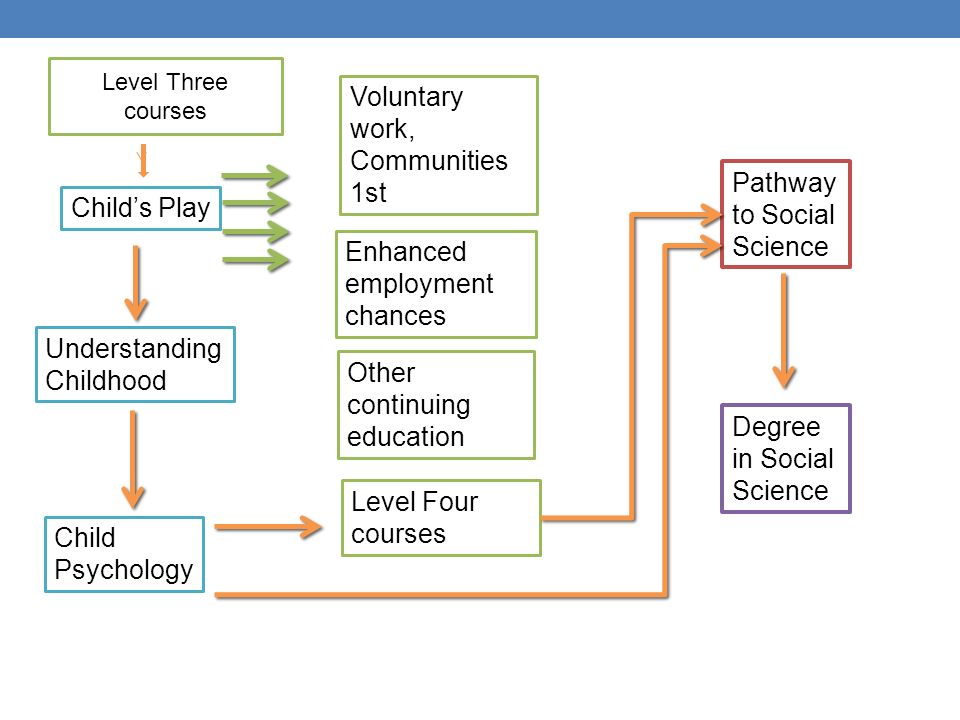 Level Three courses

Child's Play

Understanding Childhood

Child Psychology

Voluntary work, Communities 1st

Enhanced employment chances

Other continuing education

Level Four courses

Pathway to Social Science

Degree in Social Science